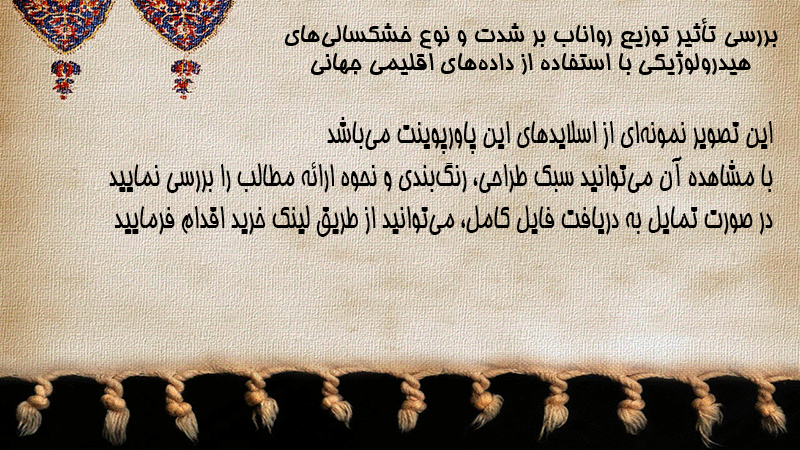 بررسی تأثیر توزیع رواناب بر شدت و نوع خشکسالی‌های هیدرولوژیکی با استفاده از داده‌های اقلیمی جهانی

این تصویر نمونه‌ای از اسلایدهای این پاورپوینت می‌باشد
با مشاهده آن می‌توانید سبک طراحی، رنگ‌بندی و نحوه ارائه مطالب را بررسی نمایید
در صورت تمایل به دریافت فایل کامل، می‌توانید از طریق لینک خرید اقدام فرمایید